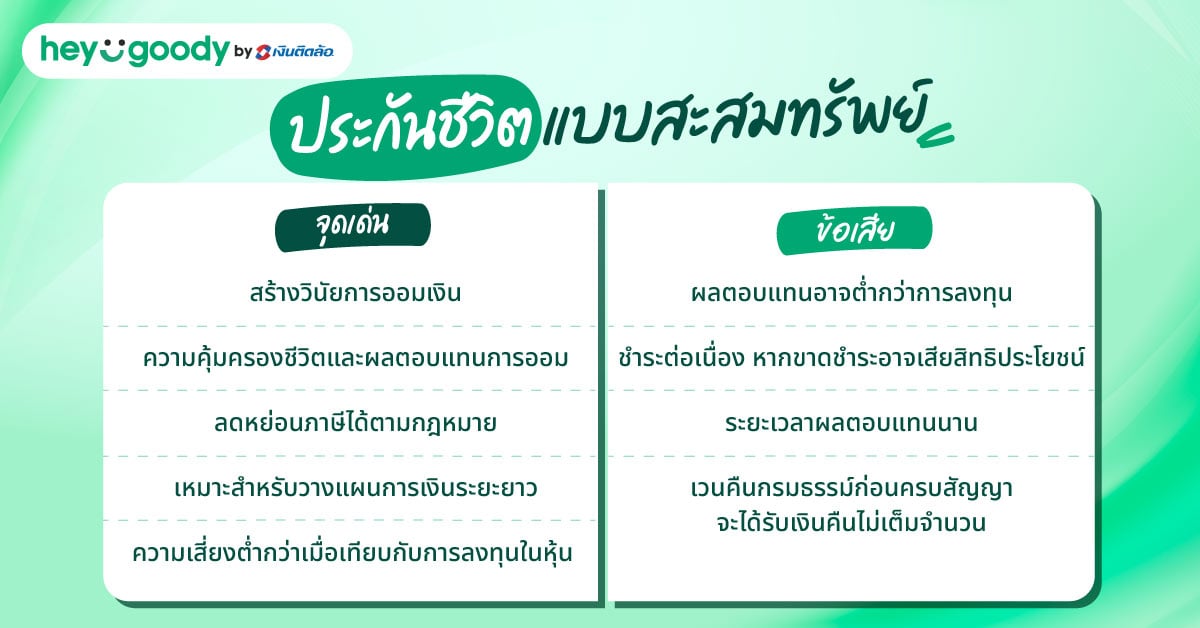 hey goody by เงินติดล้อ

ประกันชีวิตแบบสะสมทรัพย์

จุดเด่น

สร้างวินัยการออมเงิน

ความคุ้มครองชีวิตและผลตอบแทนการออม

ลดหย่อนภาษีได้ตามกฎหมาย

เหมาะสำหรับวางแผนการเงินระยะยาว

ความเสี่ยงต่ำกว่าเมื่อเทียบกับการลงทุนในหุ้น

ข้อเสีย

ผลตอบแทนอาจต่ำกว่าการลงทุน

ชำระต่อเนื่อง หากขาดชำระอาจเสียสิทธิประโยชน์

ระยะเวลาผลตอบแทนนาน

เวนคืนกรมธรรม์ก่อนครบสัญญา จะได้รับเงินคืนไม่เต็มจำนวน